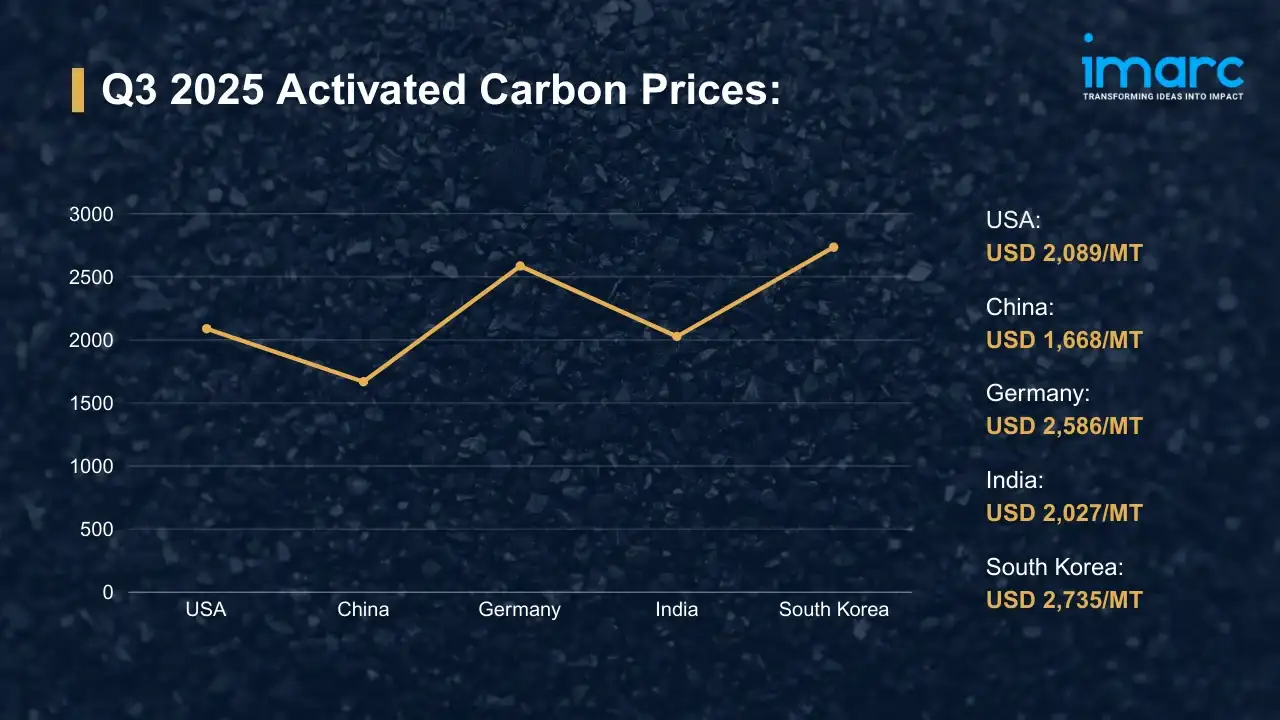 Q3 2025 Activated Carbon Prices:

imarc
TRANSFORMING IDEAS INTO IMPACT

3000
2500
2000
1500
1000
500
0

USA China Germany India South Korea

USA:
USD 2,089/MT

China:
USD 1,668/MT

Germany:
USD 2,586/MT

India:
USD 2,027/MT

South Korea:
USD 2,735/MT